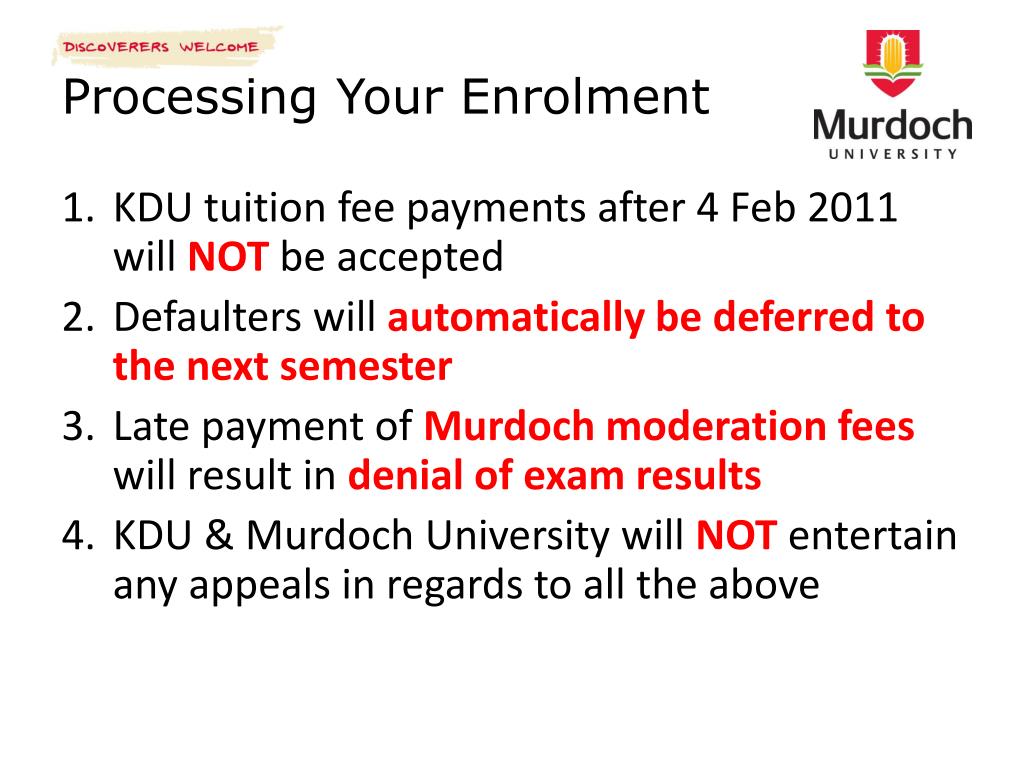 DISCOVERERS WELCOME

Processing Your Enrolment

Murdoch
UNIVERSITY

1. KDU tuition fee payments after 4 Feb 2011 will NOT be accepted
2. Defaulters will automatically be deferred to the next semester
3. Late payment of Murdoch moderation fees will result in denial of exam results
4. KDU & Murdoch University will NOT entertain any appeals in regards to all the above